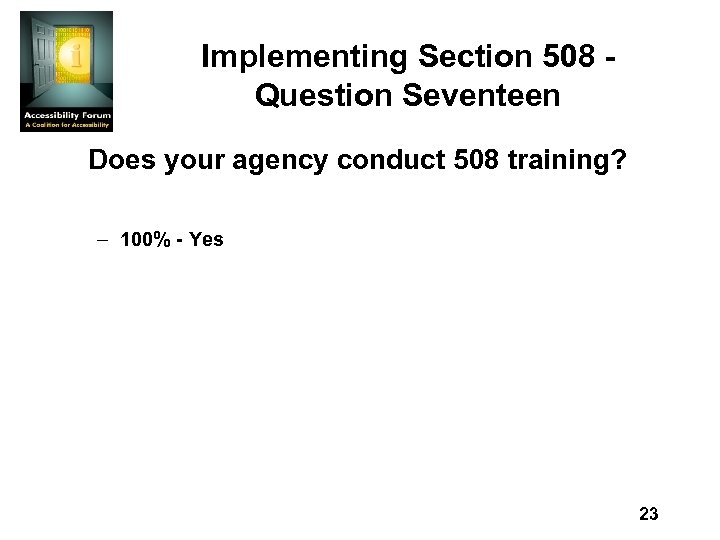 Accessibility Forum
A Coalition for Accessibility

Implementing Section 508 - Question Seventeen

Does your agency conduct 508 training?

– 100% - Yes

23